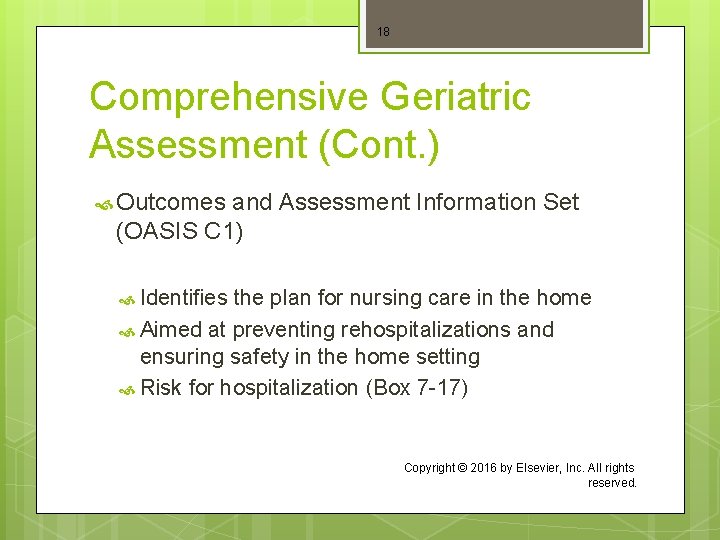 18

Comprehensive Geriatric Assessment (Cont.)

Outcomes and Assessment Information Set (OASIS C1)

Identifies the plan for nursing care in the home

Aimed at preventing rehospitalizations and ensuring safety in the home setting

Risk for hospitalization (Box 7-17)

Copyright © 2016 by Elsevier, Inc. All rights reserved.